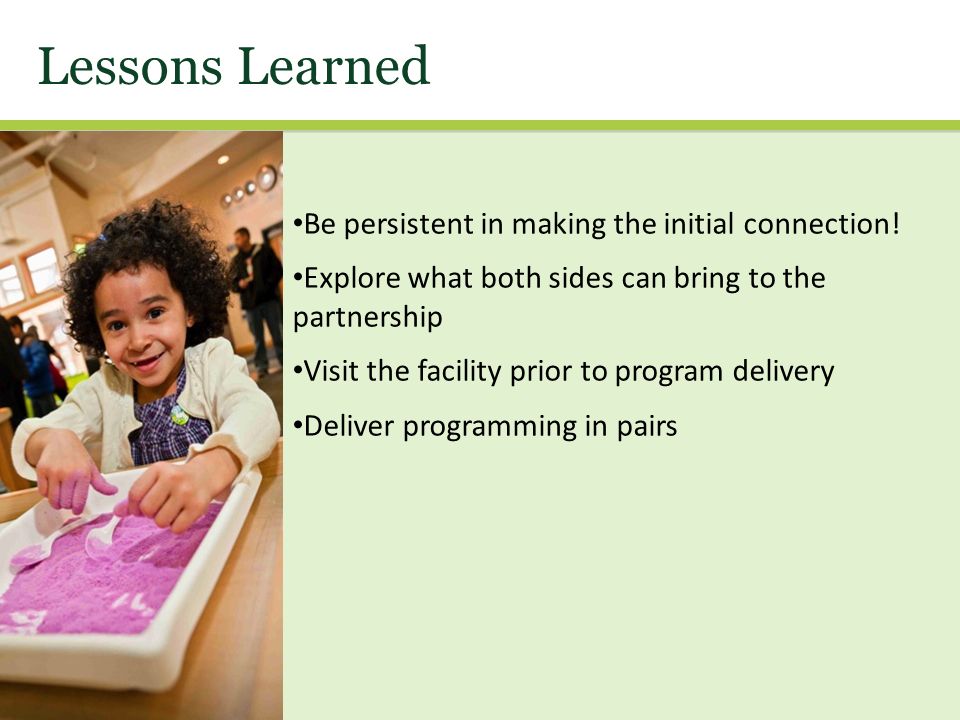 Lessons Learned

•Be persistent in making the initial connection!

•Explore what both sides can bring to the partnership

•Visit the facility prior to program delivery

•Deliver programming in pairs